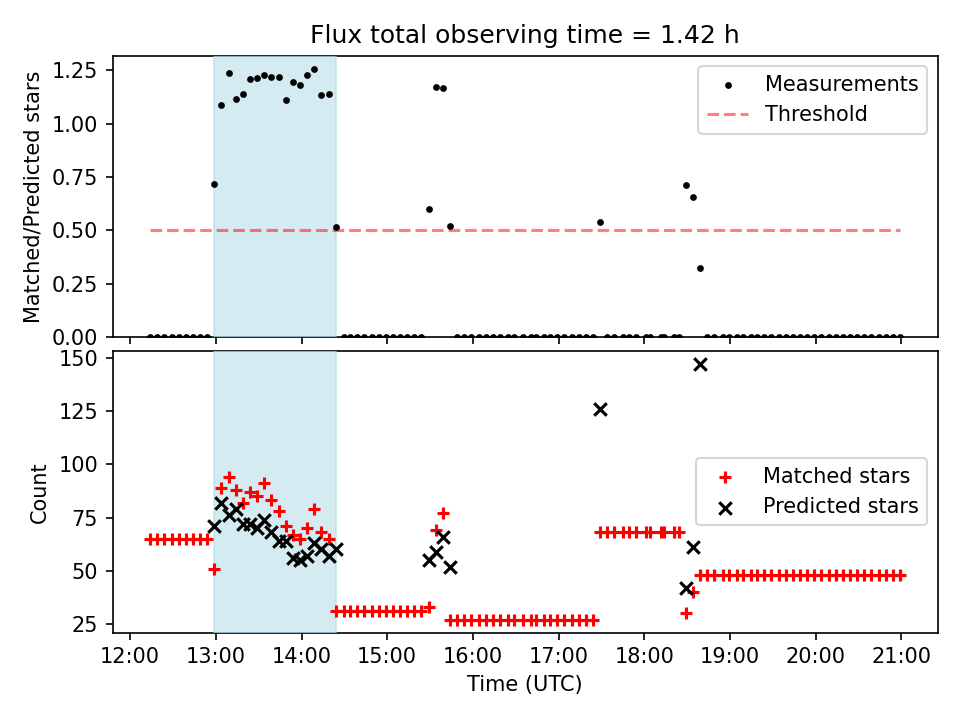 Flux total observing time = 1.42 h

Matched/Predicted stars

1.25
1.00
0.75
0.50
0.25
0.00

Measurements
Threshold

Count

150
125
100
75
50
25

Matched stars
Predicted stars

12:00
13:00
14:00
15:00
16:00
17:00
18:00
19:00
20:00
21:00

Time (UTC)